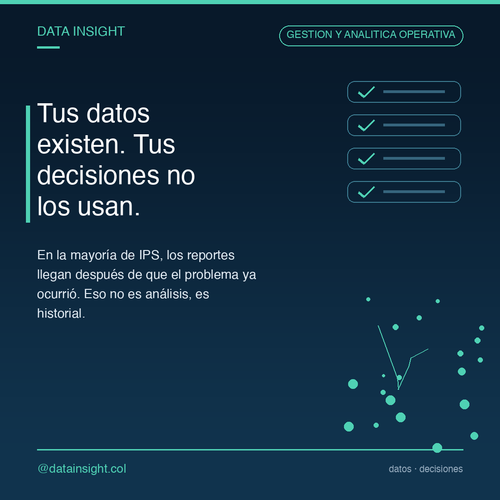 DATA INSIGHT

GESTION Y ANALITICA OPERATIVA

Tus datos existen. Tus decisiones no los usan.

En la mayoría de IPS, los reportes llegan después de que el problema ya ocurrió. Eso no es análisis, es historial.

@datainsight.col

datos · decisiones